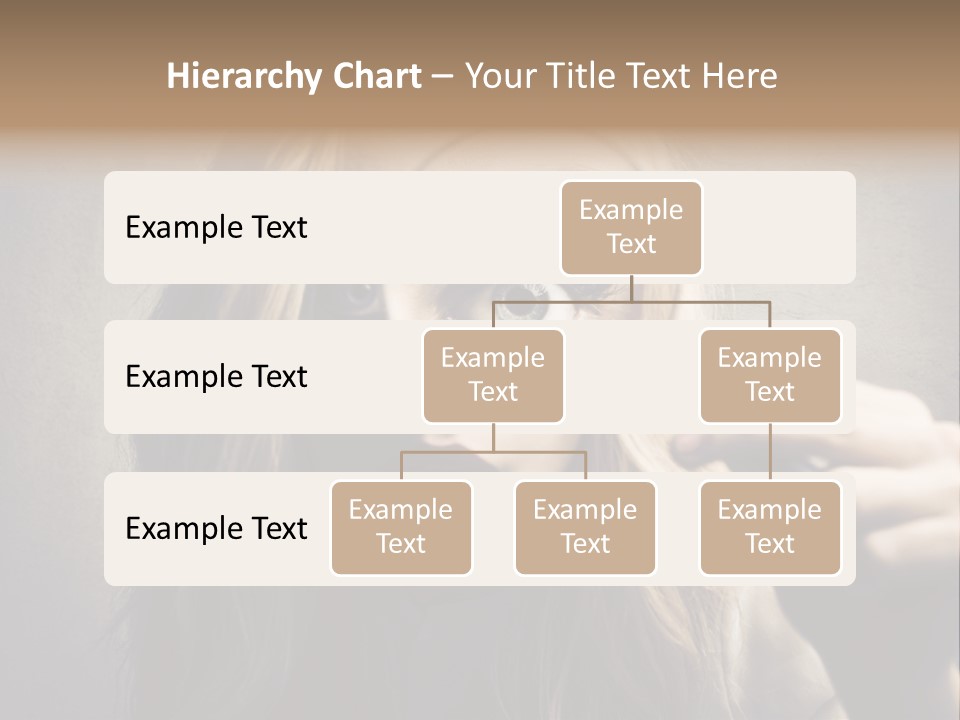 Hierarchy Chart – Your Title Text Here

Example Text

Example Text

Example Text

Example Text

Example Text

Example Text

Example Text

Example Text

Example Text